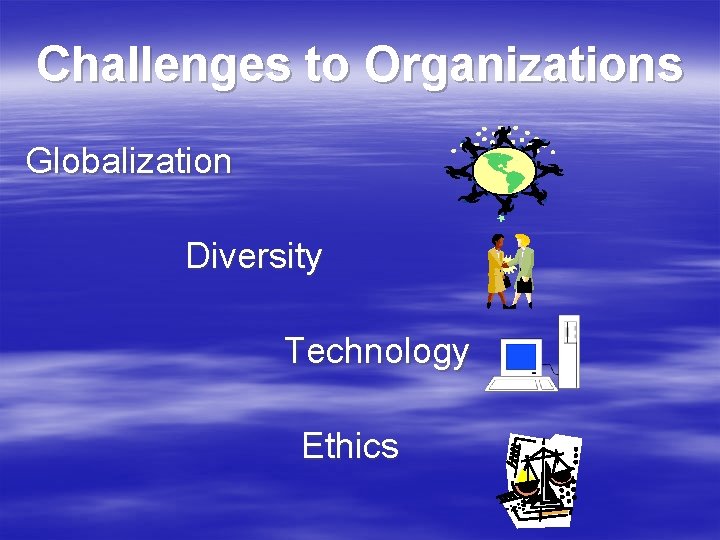 Challenges to Organizations

Globalization

Diversity

Technology

Ethics